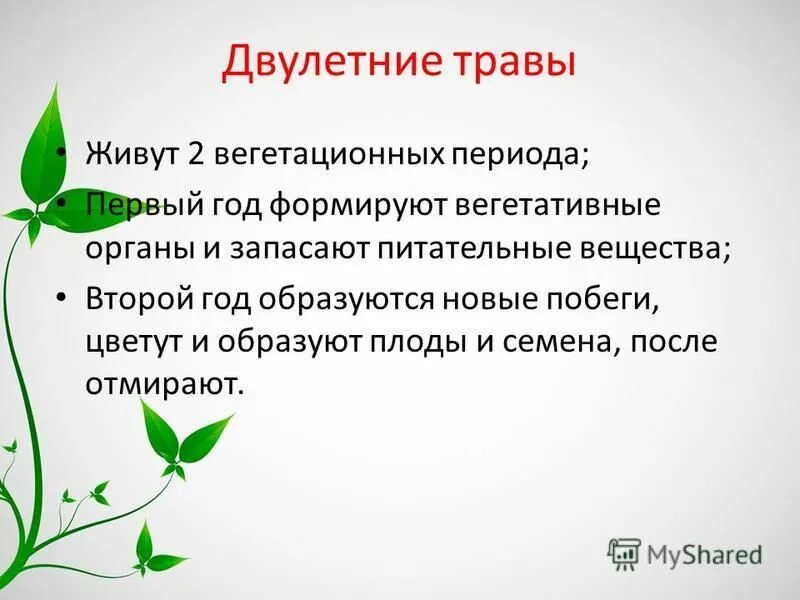 Двулетние травы

• Живут 2 вегетационных периода;
• Первый год формируют вегетативные органы и запасают питательные вещества;
• Второй год образуются новые побеги, цветут и образуют плоды и семена, после отмирают.

MyShared